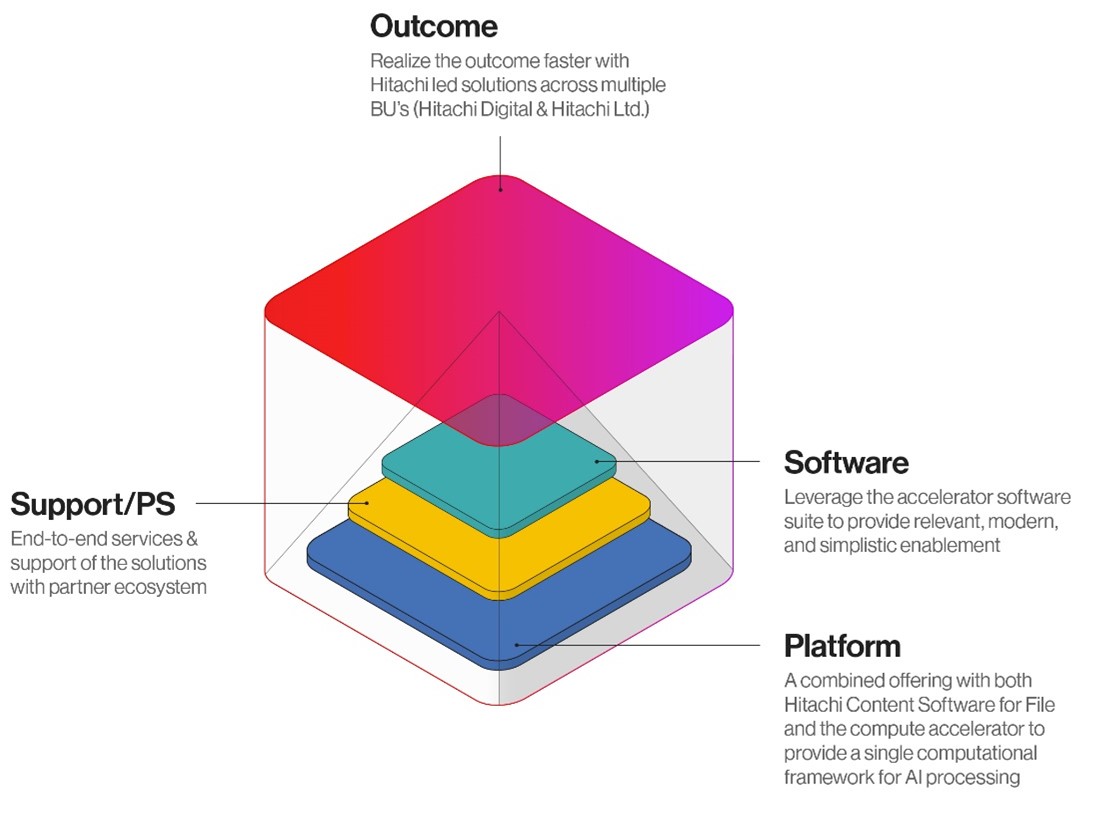 Outcome
Realize the outcome faster with Hitachi led solutions across multiple BU's (Hitachi Digital & Hitachi Ltd.)

Support/PS
End-to-end services & support of the solutions with partner ecosystem

Software
Leverage the accelerator software suite to provide relevant, modern, and simplistic enablement

Platform
A combined offering with both Hitachi Content Software for File and the compute accelerator to provide a single computational framework for AI processing